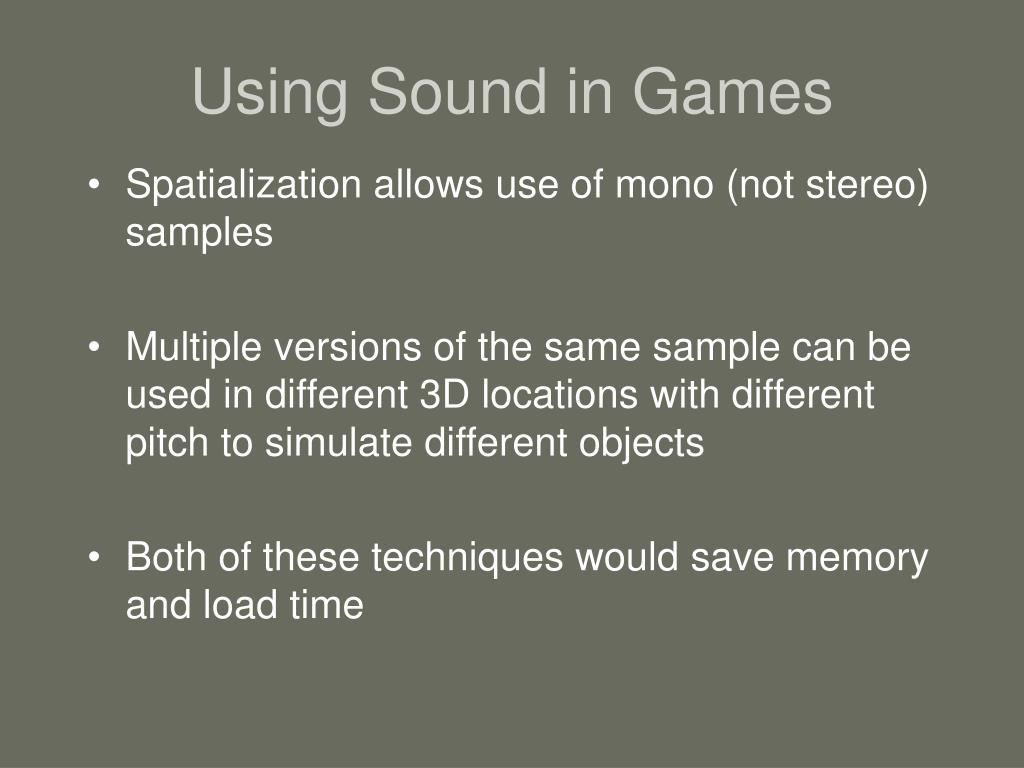 Using Sound in Games

• Spatialization allows use of mono (not stereo) samples

• Multiple versions of the same sample can be used in different 3D locations with different pitch to simulate different objects

• Both of these techniques would save memory and load time